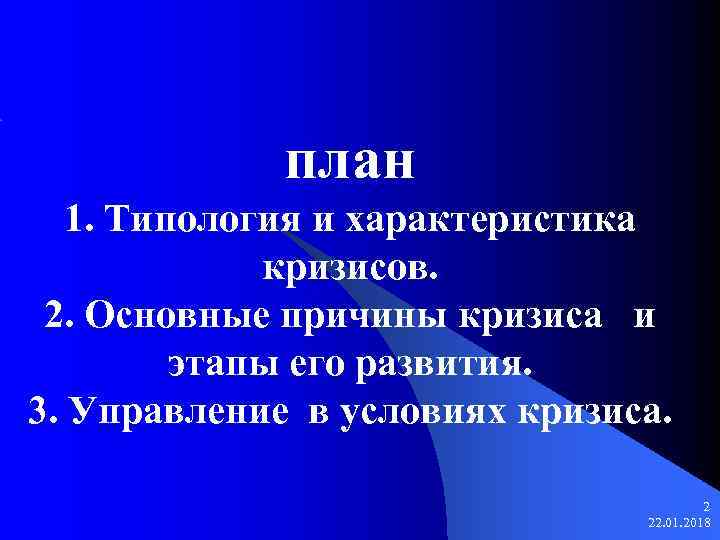 план

1. Типология и характеристика кризисов.

2. Основные причины кризиса и этапы его развития.

3. Управление в условиях кризиса.

2
22.01.2018